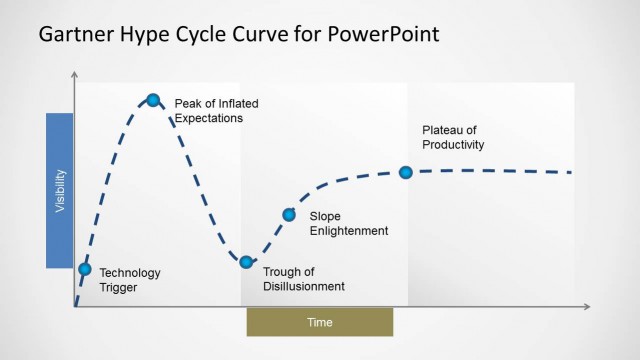 Gartner Hype Cycle Curve for PowerPoint

Visibility

Peak of Inflated Expectations

Plateau of Productivity

Slope Enlightenment

Technology Trigger

Trough of Disillusionment

Time